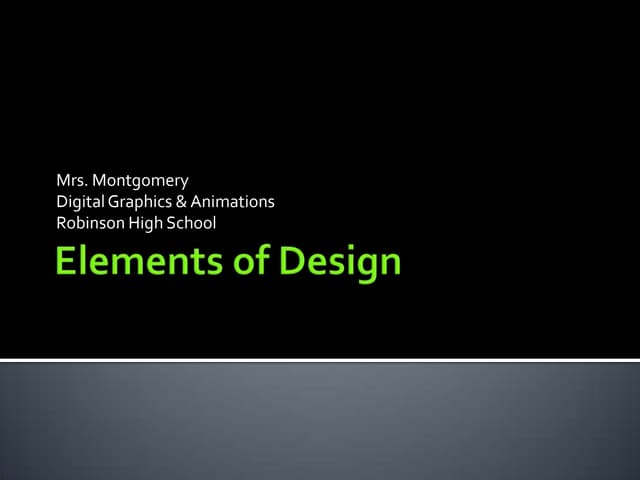 Mrs. Montgomery
Digital Graphics & Animations
Robinson High School

Elements of Design